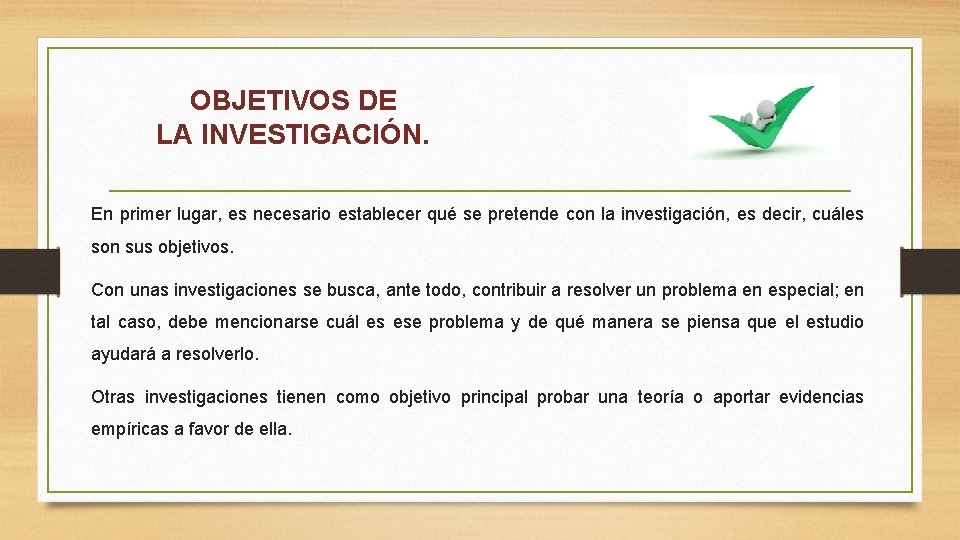 OBJETIVOS DE
LA INVESTIGACIÓN.

En primer lugar, es necesario establecer qué se pretende con la investigación, es decir, cuáles son sus objetivos.

Con unas investigaciones se busca, ante todo, contribuir a resolver un problema en especial; en tal caso, debe mencionarse cuál es ese problema y de qué manera se piensa que el estudio ayudará a resolverlo.

Otras investigaciones tienen como objetivo principal probar una teoría o aportar evidencias empíricas a favor de ella.